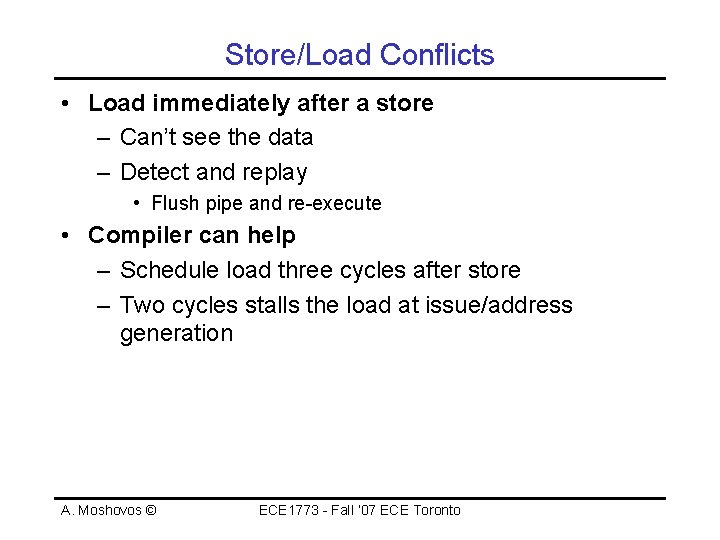 Store/Load Conflicts

• Load immediately after a store
 – Can't see the data
 – Detect and replay
  • Flush pipe and re-execute
• Compiler can help
 – Schedule load three cycles after store
 – Two cycles stalls the load at issue/address generation

A. Moshovos ©

ECE1773 - Fall '07 ECE Toronto